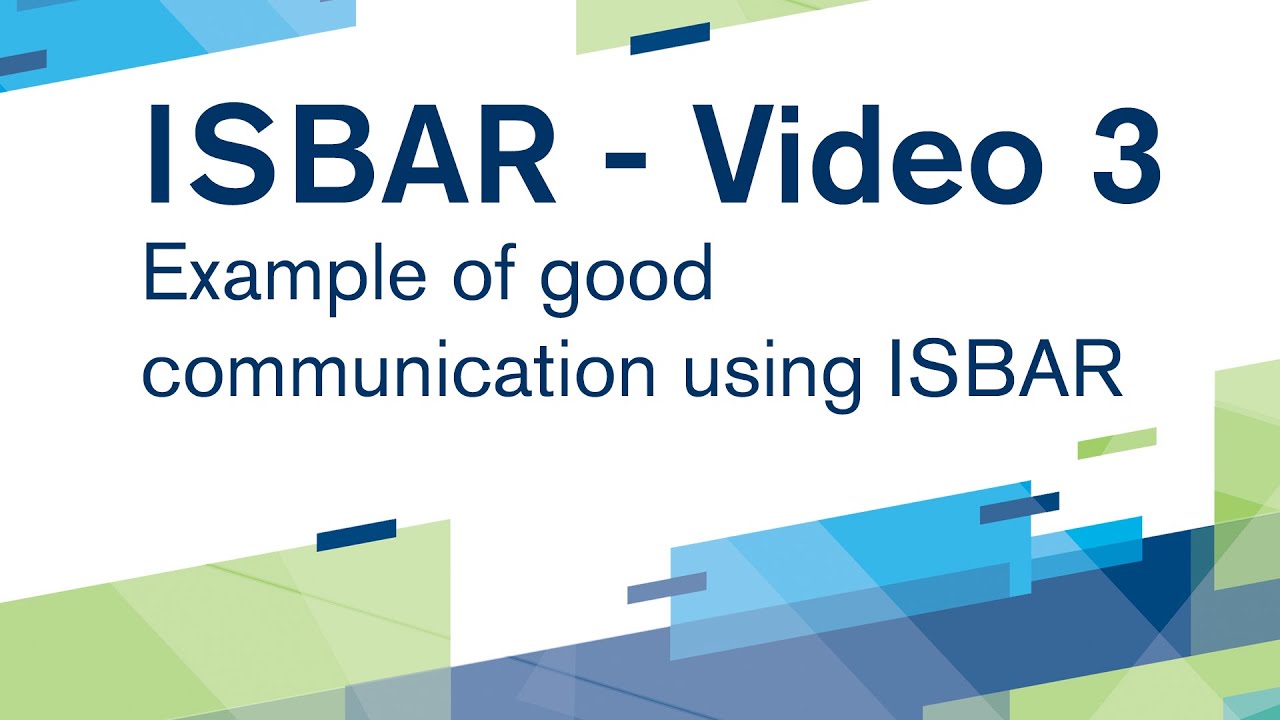 ISBAR - Video 3

Example of good communication using ISBAR